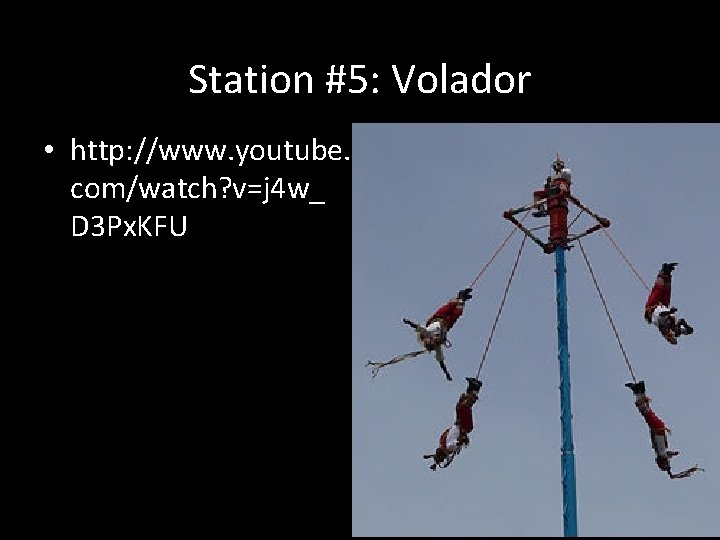 Station #5: Volador

• http://www.youtube.com/watch?v=j4w_D3PxKFU